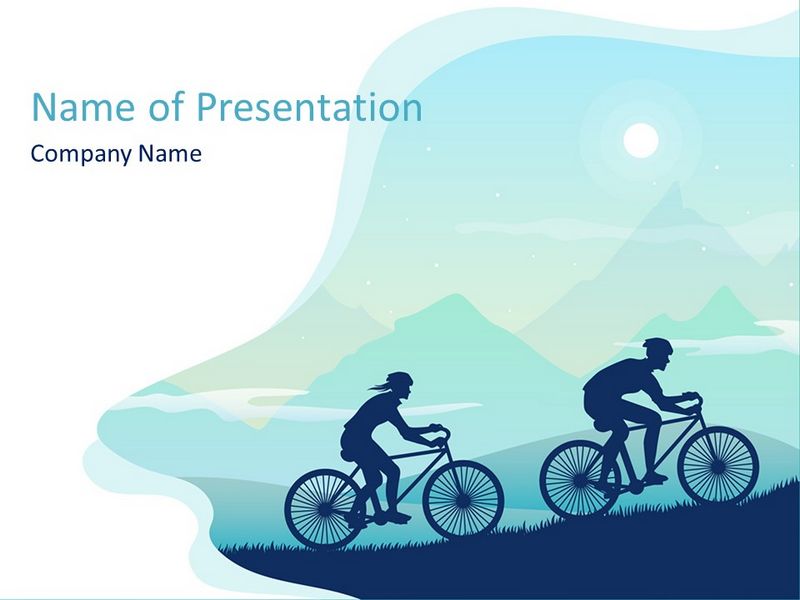 Name of Presentation
Company Name